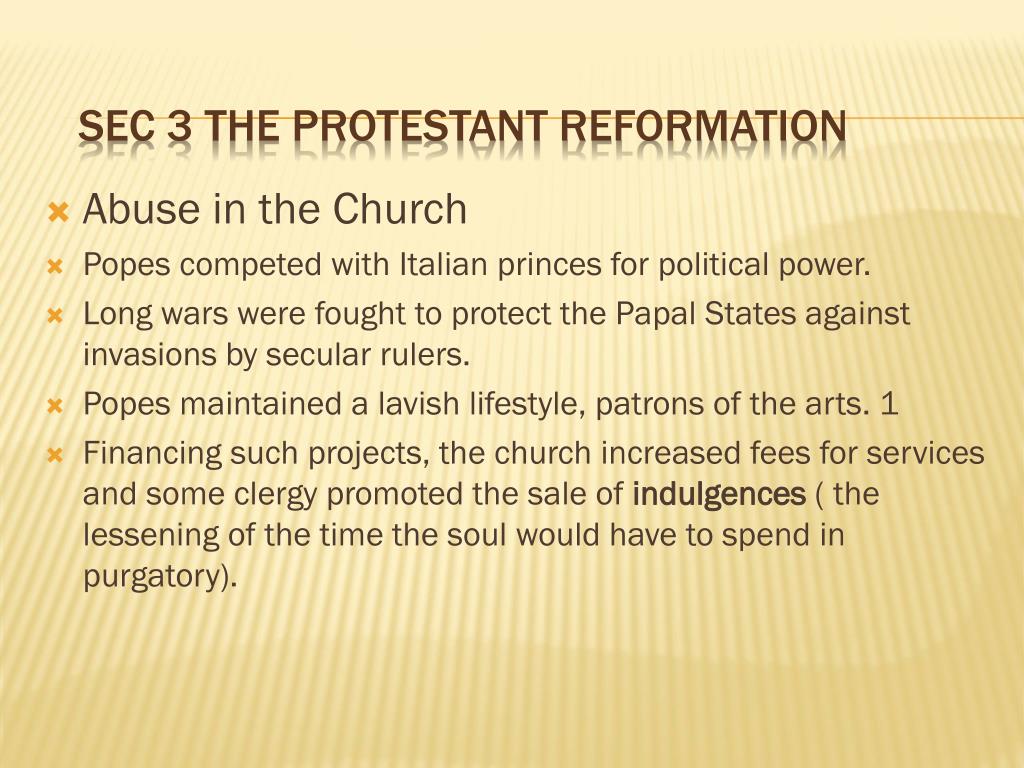 SEC 3 THE PROTESTANT REFORMATION

Abuse in the Church

Popes competed with Italian princes for political power.

Long wars were fought to protect the Papal States against invasions by secular rulers.

Popes maintained a lavish lifestyle, patrons of the arts. 1

Financing such projects, the church increased fees for services and some clergy promoted the sale of indulgences ( the lessening of the time the soul would have to spend in purgatory).